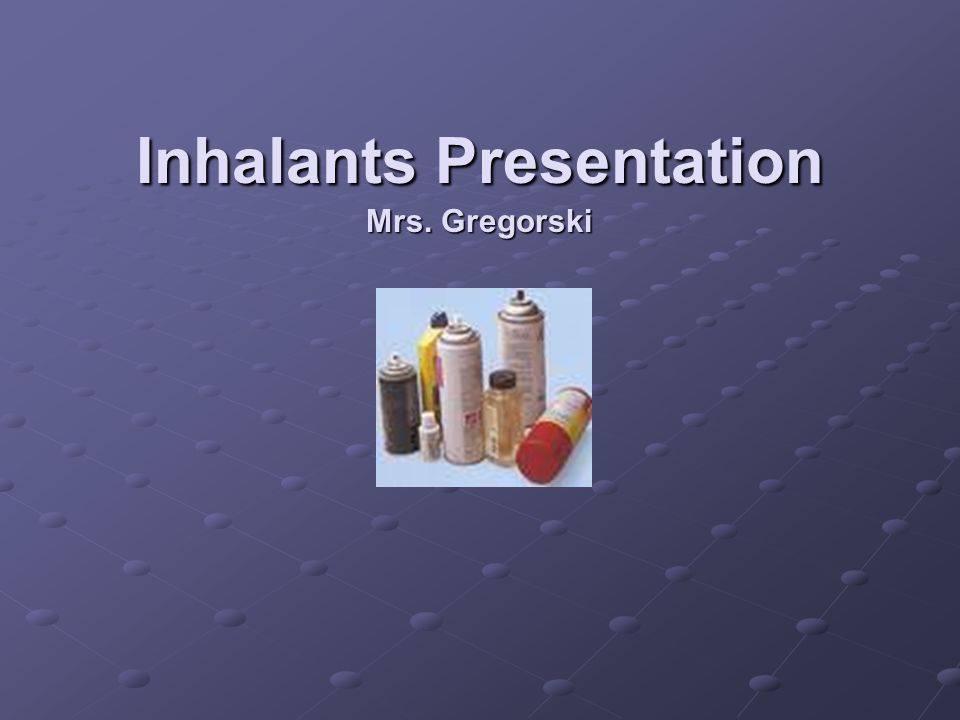 Inhalants Presentation

Mrs. Gregorski